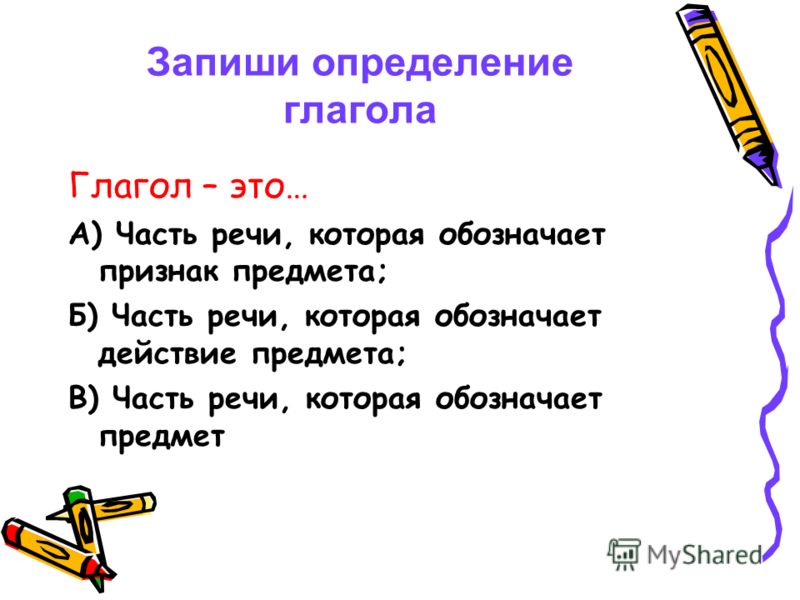 Запиши определение глагола

Глагол – это…

А) Часть речи, которая обозначает признак предмета;

Б) Часть речи, которая обозначает действие предмета;

В) Часть речи, которая обозначает предмет

MyShared